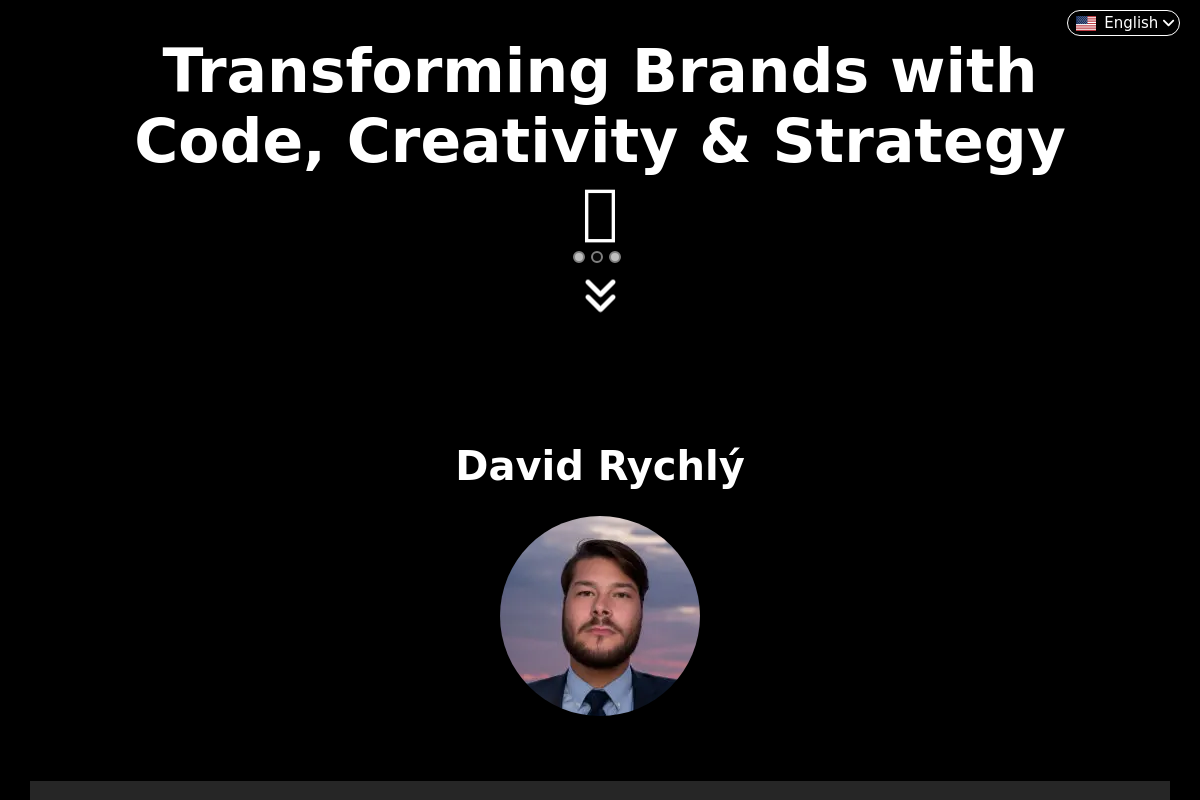 English

Transforming Brands with Code, Creativity & Strategy

David Rychlý